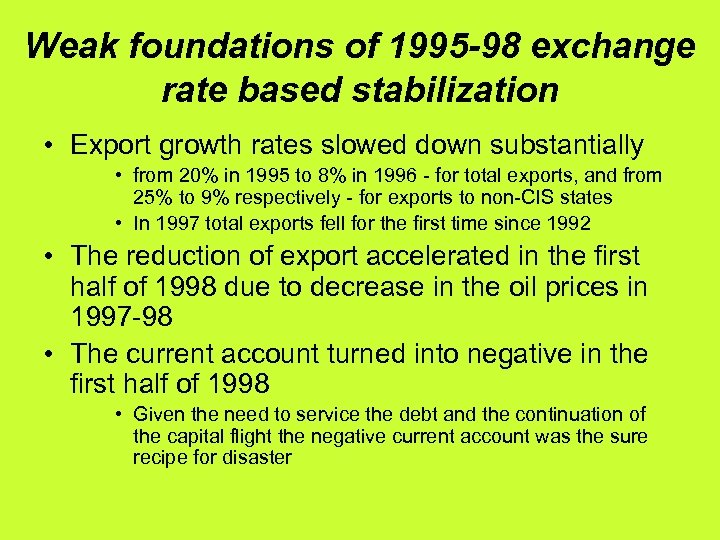 Weak foundations of 1995-98 exchange rate based stabilization

• Export growth rates slowed down substantially
  • from 20% in 1995 to 8% in 1996 - for total exports, and from 25% to 9% respectively - for exports to non-CIS states
  • In 1997 total exports fell for the first time since 1992
• The reduction of export accelerated in the first half of 1998 due to decrease in the oil prices in 1997-98
• The current account turned into negative in the first half of 1998
  • Given the need to service the debt and the continuation of the capital flight the negative current account was the sure recipe for disaster